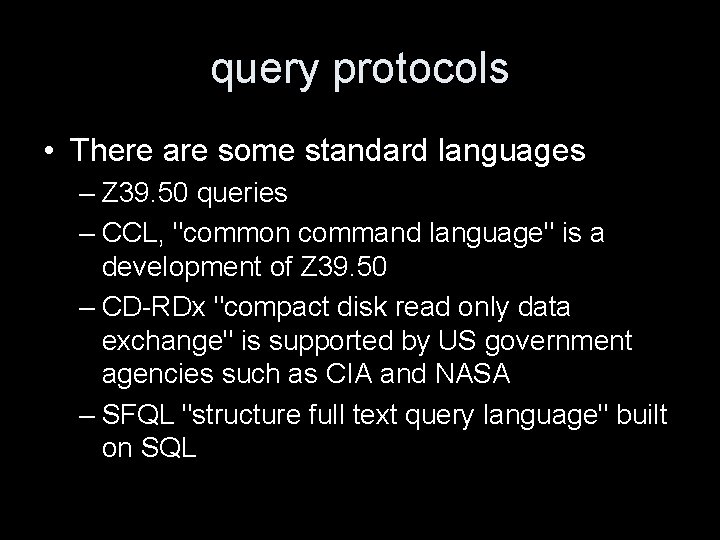 query protocols

• There are some standard languages
– Z39.50 queries
– CCL, "common command language" is a development of Z39.50
– CD-RDx "compact disk read only data exchange" is supported by US government agencies such as CIA and NASA
– SFQL "structure full text query language" built on SQL